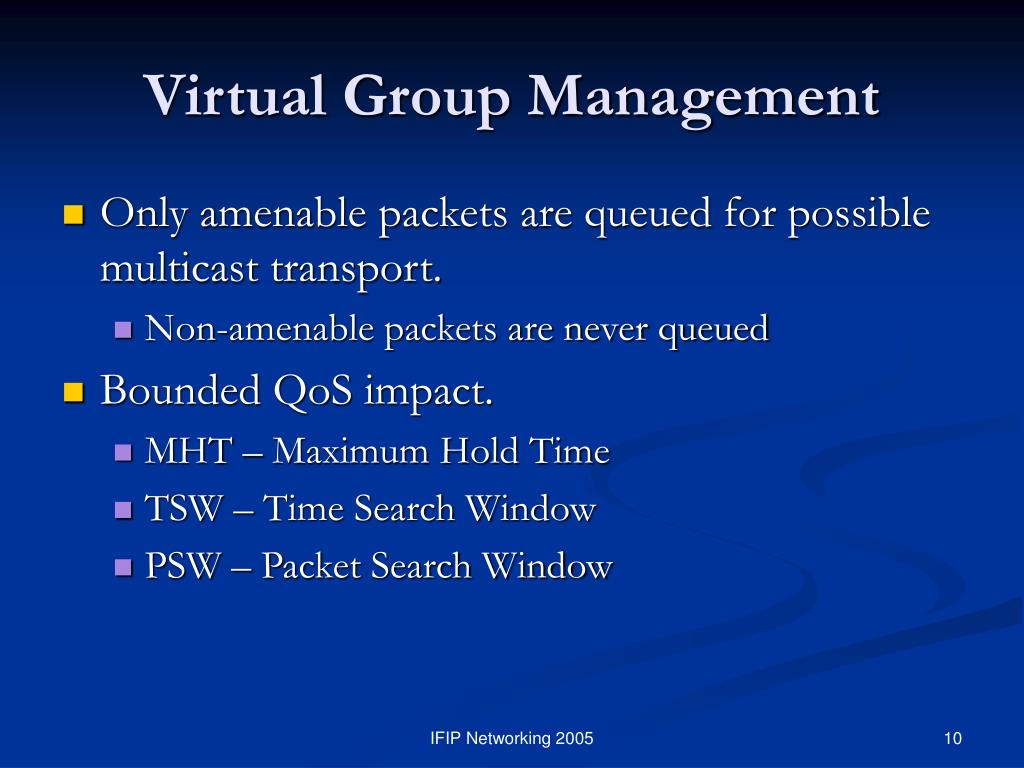 Virtual Group Management

Only amenable packets are queued for possible multicast transport.

Non-amenable packets are never queued

Bounded QoS impact.

MHT – Maximum Hold Time

TSW – Time Search Window

PSW – Packet Search Window

IFIP Networking 2005

10